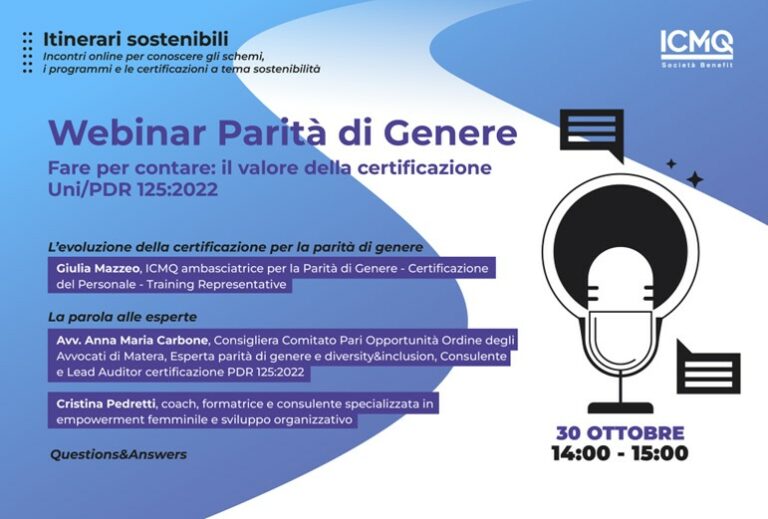 Itinerari sostenibili
Incontri online per conoscere gli schemi, i programmi e le certificazioni a tema sostenibilità

ICMQ
Società Benefit

Webinar Parità di Genere
Fare per contare: il valore della certificazione Uni/PDR 125:2022

L'evoluzione della certificazione per la parità di genere
Giulia Mazzeo, ICMQ ambasciatrice per la Parità di Genere - Certificazione del Personale - Training Representative

La parola alle esperte
Avv. Anna Maria Carbone, Consigliera Comitato Pari Opportunità Ordine degli Avvocati di Matera, Esperta parità di genere e diversity&inclusion, Consulente e Lead Auditor certificazione PDR 125:2022

Cristina Pedretti, coach, formatrice e consulente specializzata in empowerment femminile e sviluppo organizzativo

Questions&Answers

30 OTTOBRE
14:00 - 15:00